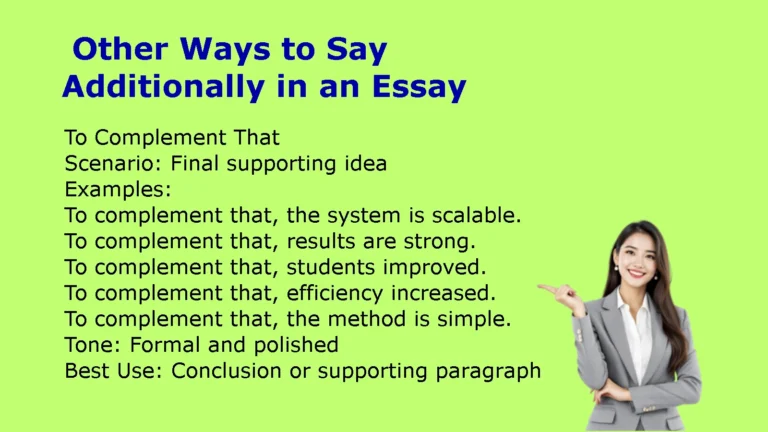 Other Ways to Say Additionally in an Essay

To Complement That
Scenario: Final supporting idea
Examples:
To complement that, the system is scalable.
To complement that, results are strong.
To complement that, students improved.
To complement that, efficiency increased.
To complement that, the method is simple.
Tone: Formal and polished
Best Use: Conclusion or supporting paragraph